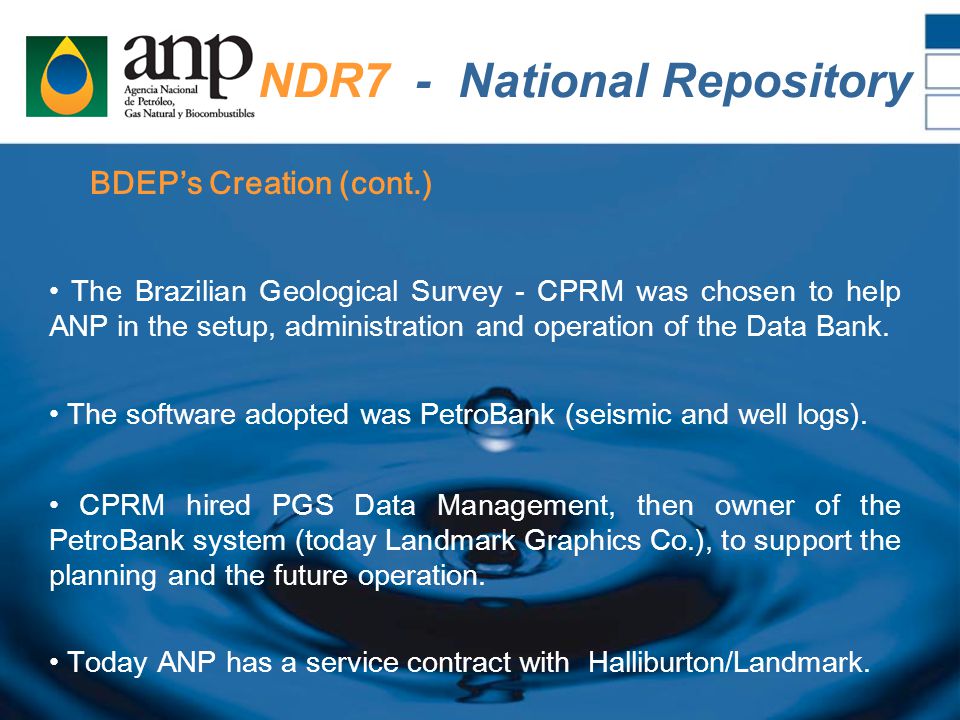 anp
Agencia Nacional
de Petróleo,
Gas Natural y Biocombustibles

NDR7 - National Repository

BDEP's Creation (cont.)

• The Brazilian Geological Survey - CPRM was chosen to help ANP in the setup, administration and operation of the Data Bank.

• The software adopted was PetroBank (seismic and well logs).

• CPRM hired PGS Data Management, then owner of the PetroBank system (today Landmark Graphics Co.), to support the planning and the future operation.

• Today ANP has a service contract with Halliburton/Landmark.